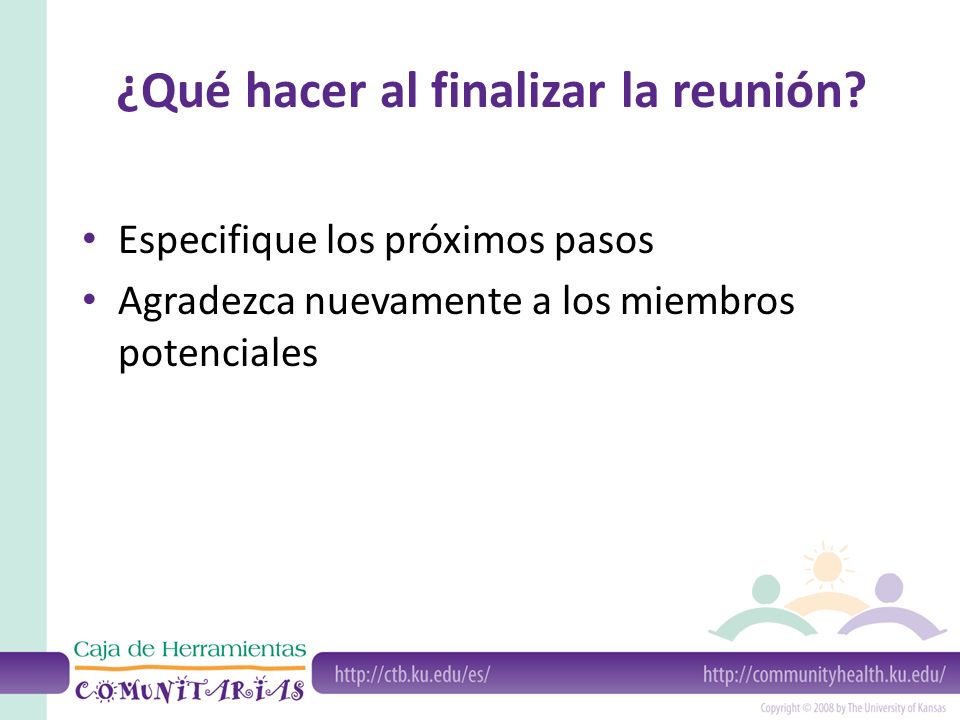 ¿Qué hacer al finalizar la reunión?

• Especifique los próximos pasos
• Agradezca nuevamente a los miembros potenciales

Caja de Herramientas
COMUNITARIAS

http://ctb.ku.edu/es/

http://communityhealth.ku.edu/

Copyright © 2008 by The University of Kansas